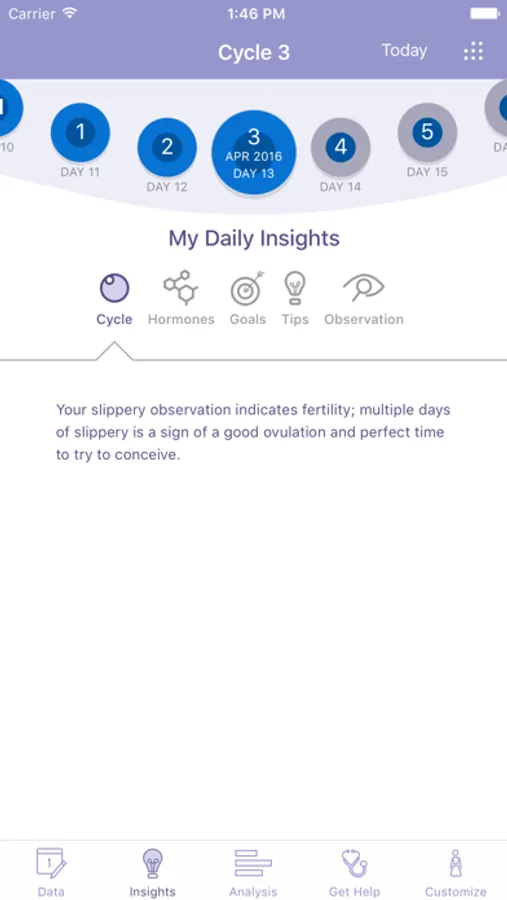 Carrier 1:46 PM

Cycle 3 Today

10 1 DAY 11 2 DAY 12 3 APR 2016 DAY 13 4 DAY 14 5 DAY 15 DA

My Daily Insights

Cycle Hormones Goals Tips Observation

Your slippery observation indicates fertility; multiple days of slippery is a sign of a good ovulation and perfect time to try to conceive.

1

Data Insights Analysis Get Help Customize